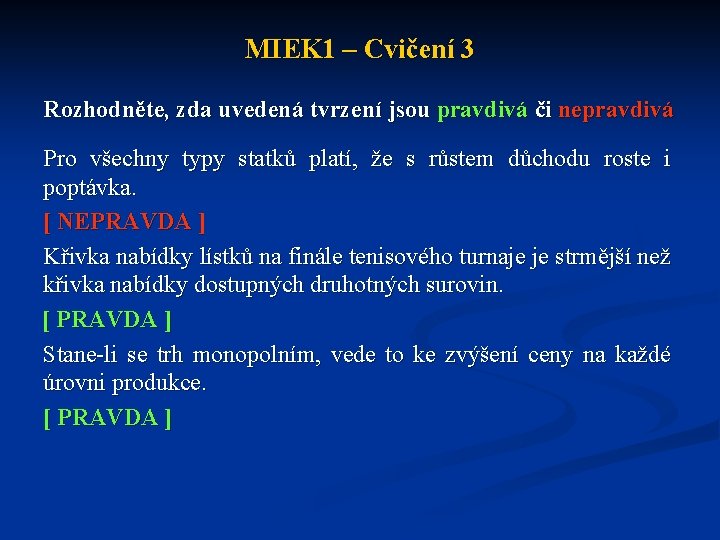 MIEK1 – Cvičení 3

Rozhodněte, zda uvedená tvrzení jsou pravdivá či nepravdivá

Pro všechny typy statků platí, že s růstem důchodu roste i poptávka.

[ NEPRAVDA ]

Křivka nabídky lístků na finále tenisového turnaje je strmější než křivka nabídky dostupných druhotných surovin.

[ PRAVDA ]

Stane-li se trh monopolním, vede to ke zvýšení ceny na každé úrovni produkce.

[ PRAVDA ]